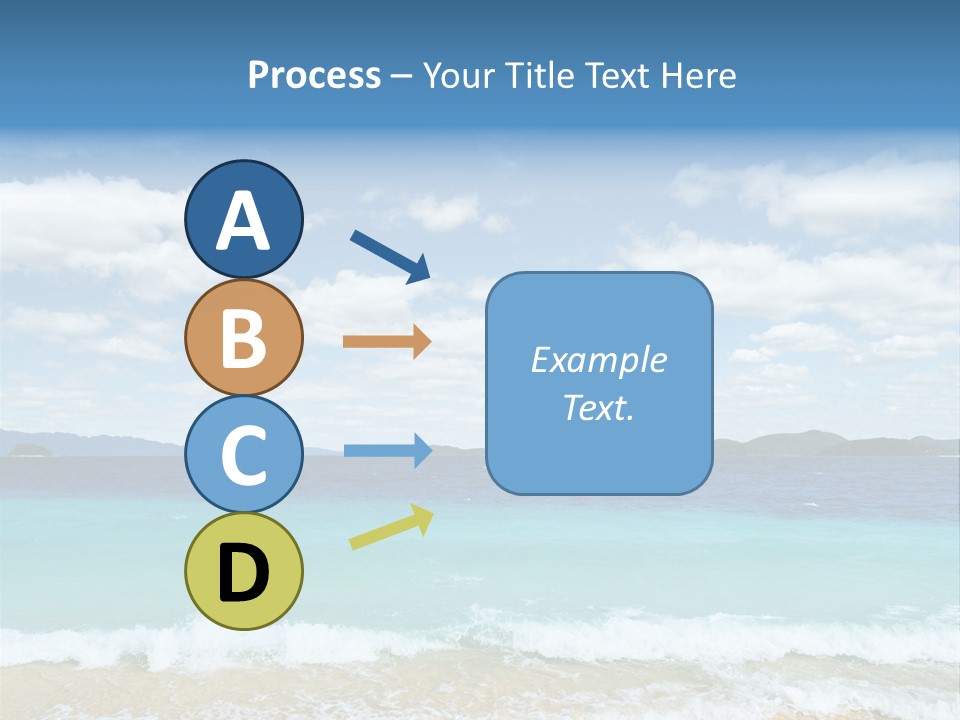 Process – Your Title Text Here

A

B

C

D

Example Text.